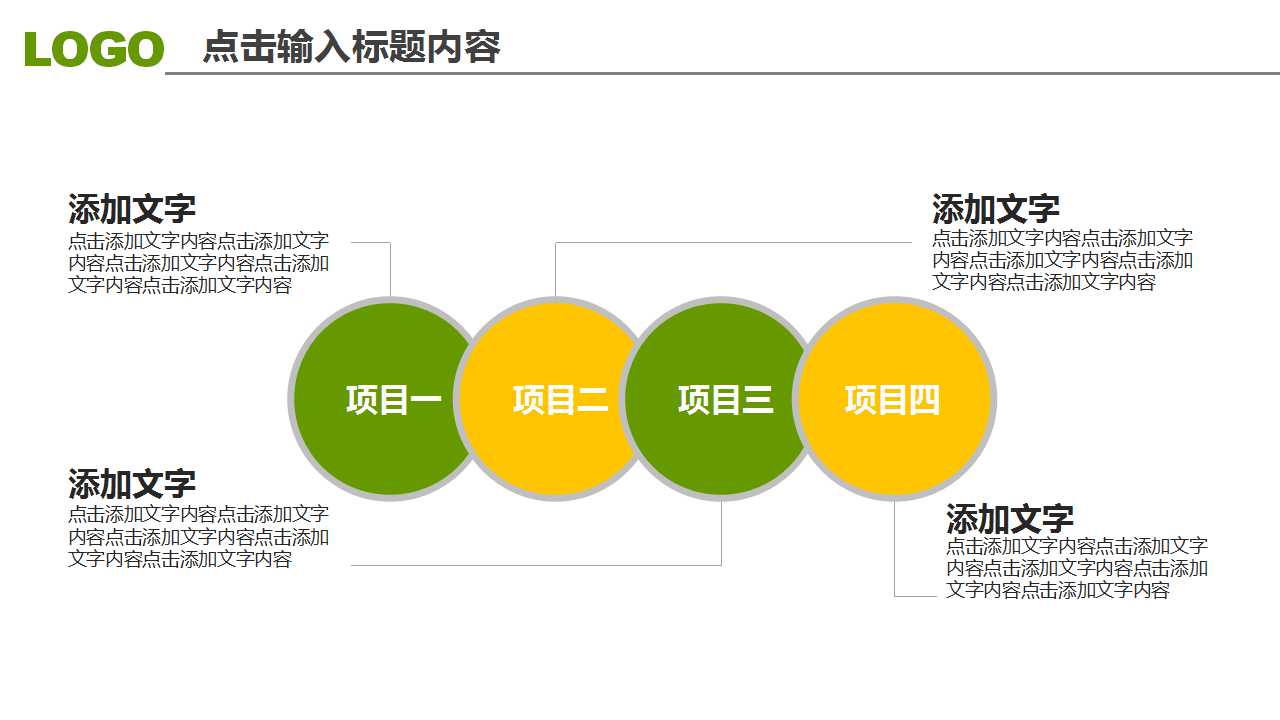 LOGO 点击输入标题内容

添加文字
点击添加文字内容点击添加文字内容点击添加文字内容点击添加文字内容点击添加文字内容

添加文字
点击添加文字内容点击添加文字内容点击添加文字内容点击添加文字内容点击添加文字内容

项目一 项目二 项目三 项目四

添加文字
点击添加文字内容点击添加文字内容点击添加文字内容点击添加文字内容点击添加文字内容

添加文字
点击添加文字内容点击添加文字内容点击添加文字内容点击添加文字内容点击添加文字内容